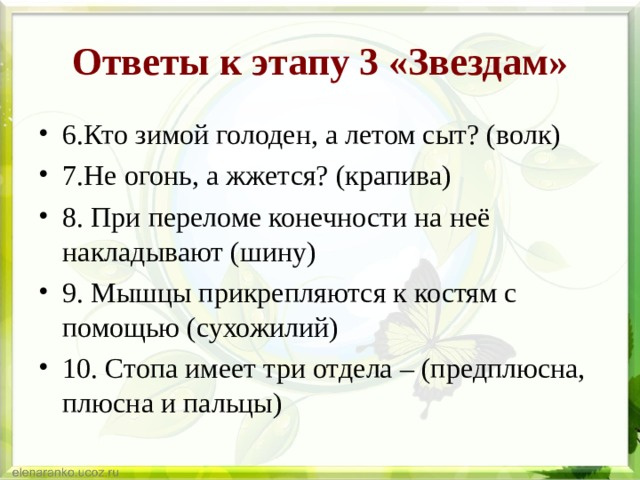 Ответы к этапу 3 «Звездам»

• 6.Кто зимой голоден, а летом сыт? (волк)
• 7.Не огонь, а жжется? (крапива)
• 8. При переломе конечности на неё накладывают (шину)
• 9. Мышцы прикрепляются к костям с помощью (сухожилий)
• 10. Стопа имеет три отдела – (предплюсна, плюсна и пальцы)

elenaranko.ucoz.ru